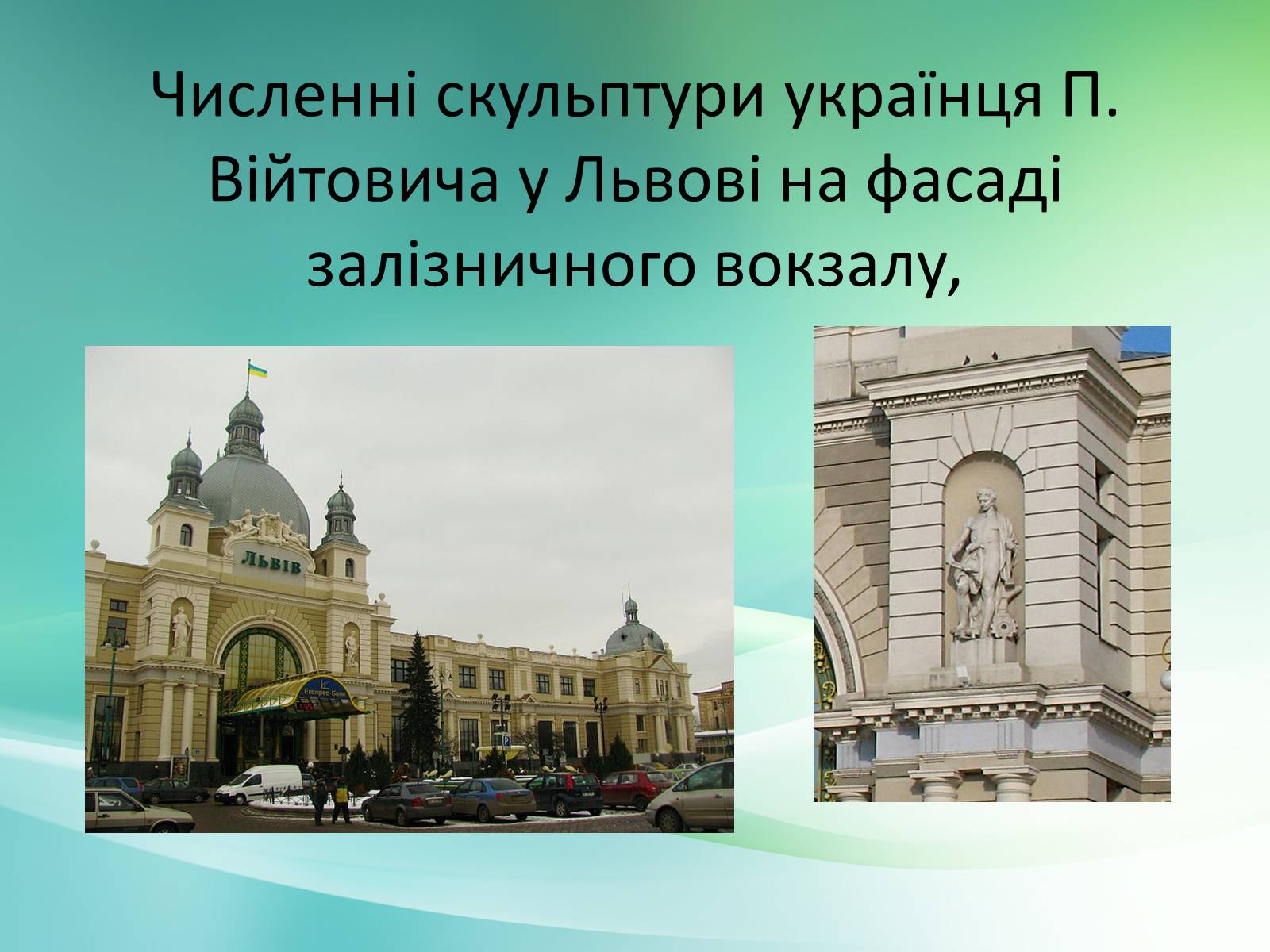 Численні скульптури українця П. Війтовича у Львові на фасаді залізничного вокзалу,

ЛЬВІВ

Експрес-Банк